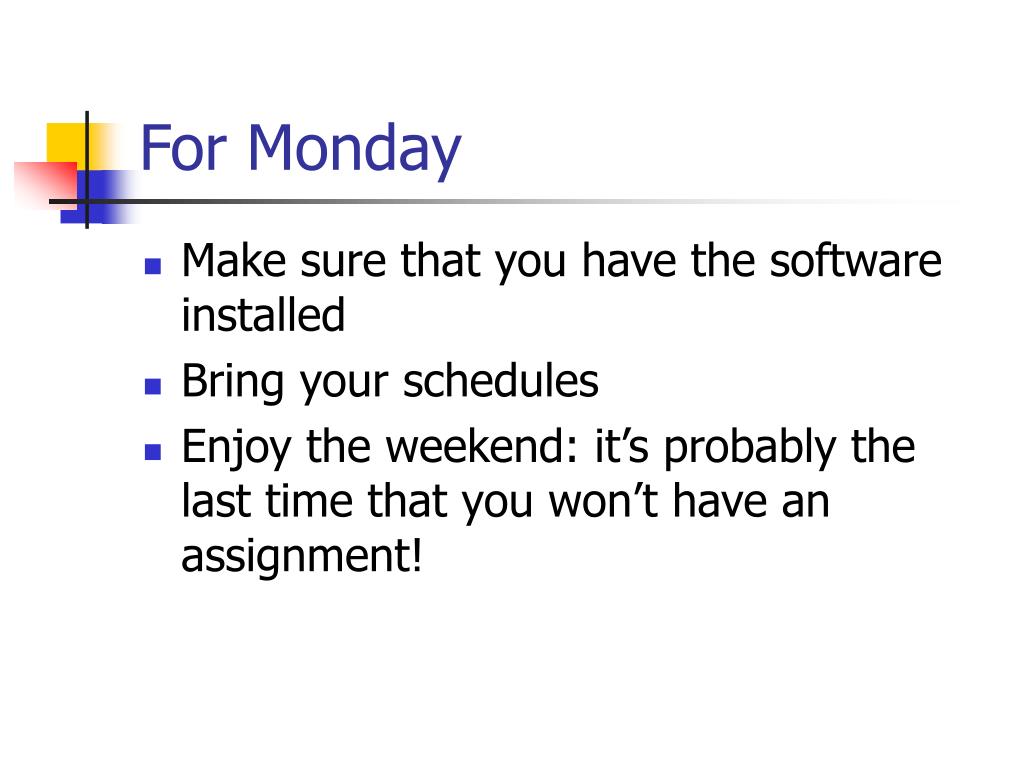 For Monday

- Make sure that you have the software installed
- Bring your schedules
- Enjoy the weekend: it’s probably the last time that you won’t have an assignment!